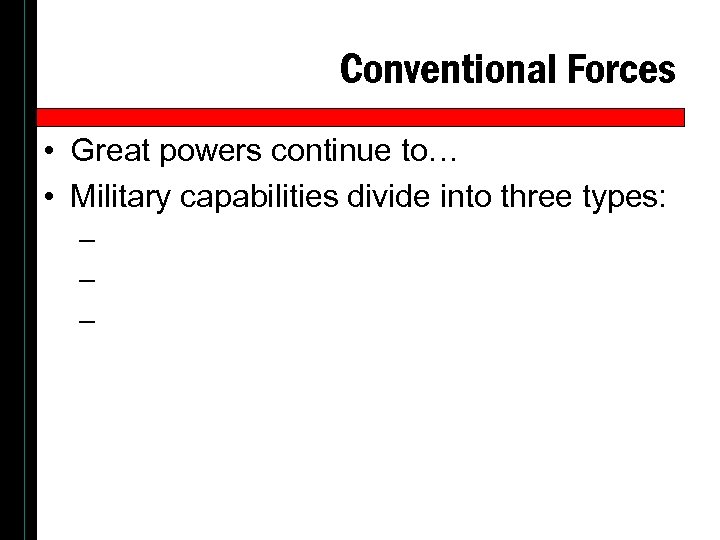 Conventional Forces

• Great powers continue to…
• Military capabilities divide into three types:
– 
– 
–